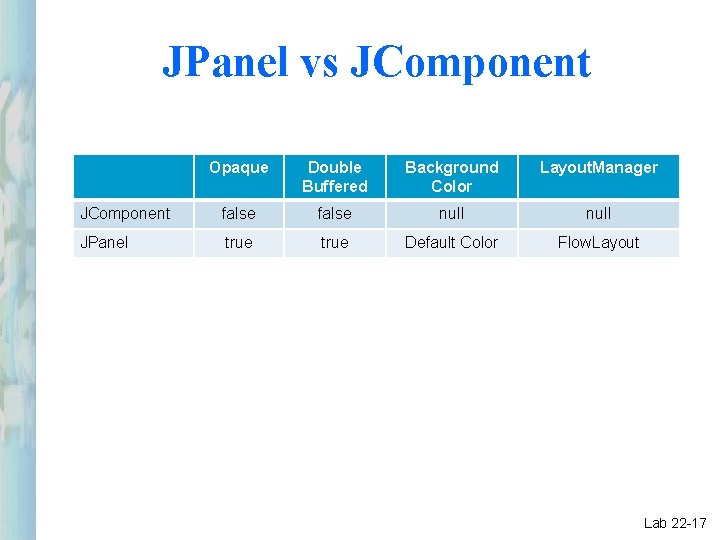 JPanel vs JComponent

| | Opaque | Double Buffered | Background Color | LayoutManager |
|---|---|---|---|---|
| JComponent | false | false | null | null |
| JPanel | true | true | Default Color | FlowLayout |

Lab 22-17